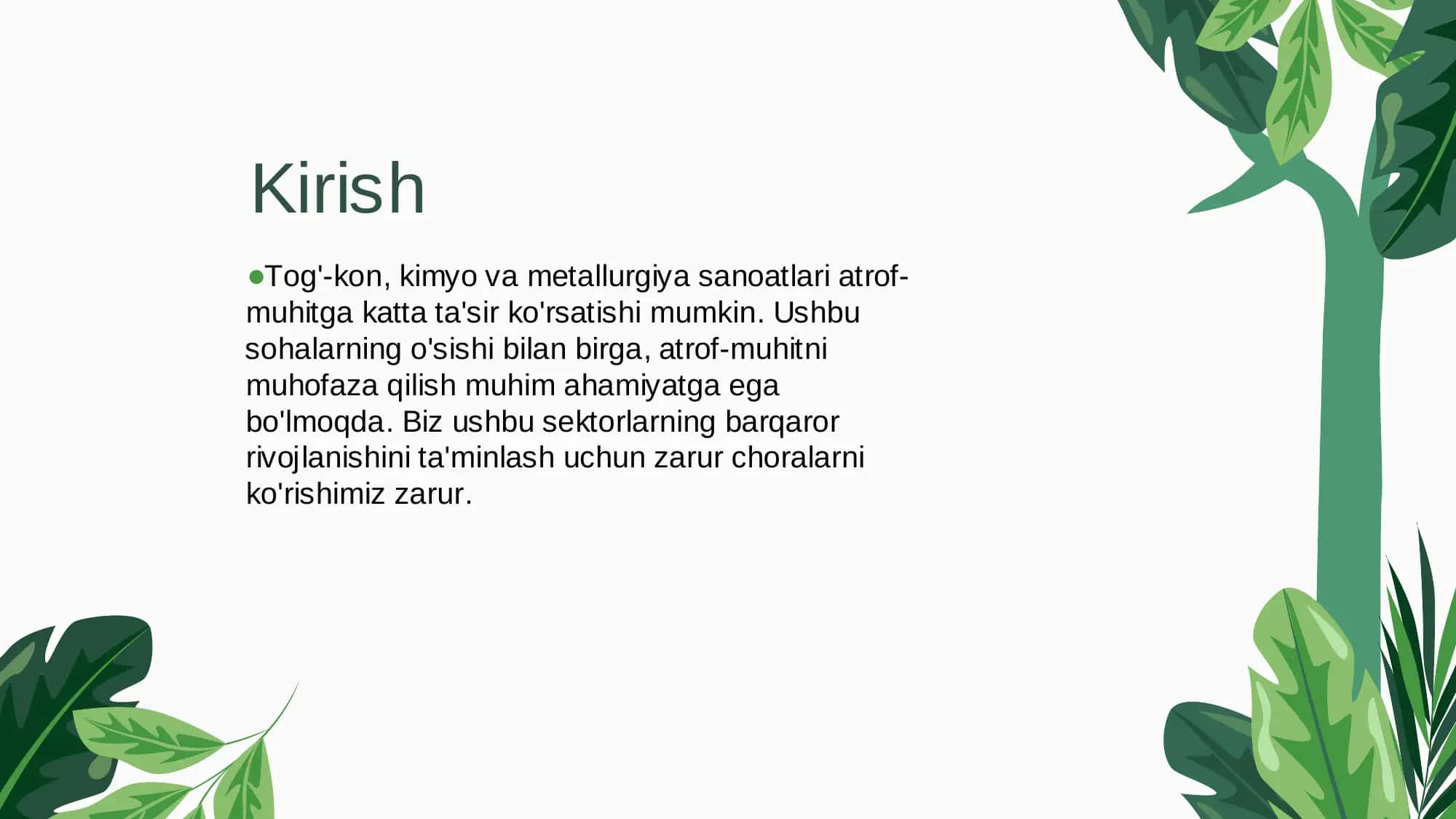 Kirish

●Tog'-kon, kimyo va metallurgiya sanoatlari atrof-muhitga katta ta'sir ko'rsatishi mumkin. Ushbu sohalarning o'sishi bilan birga, atrof-muhitni muhofaza qilish muhim ahamiyatga ega bo'lmoqda. Biz ushbu sektorlarning barqaror rivojlanishini ta'minlash uchun zarur choralarni ko'rishimiz zarur.